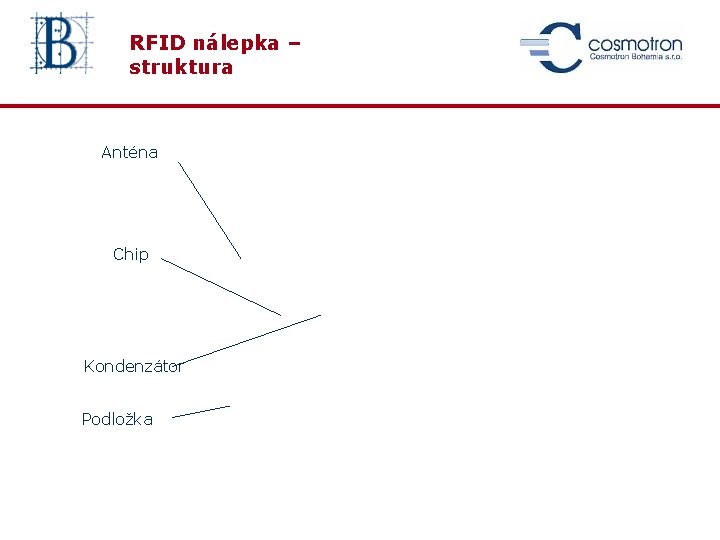 B

RFID nálepka – struktura

cosmotron
Cosmotron Bohemia s.r.o.

Anténa

Chip

Kondenzátor

Podložka